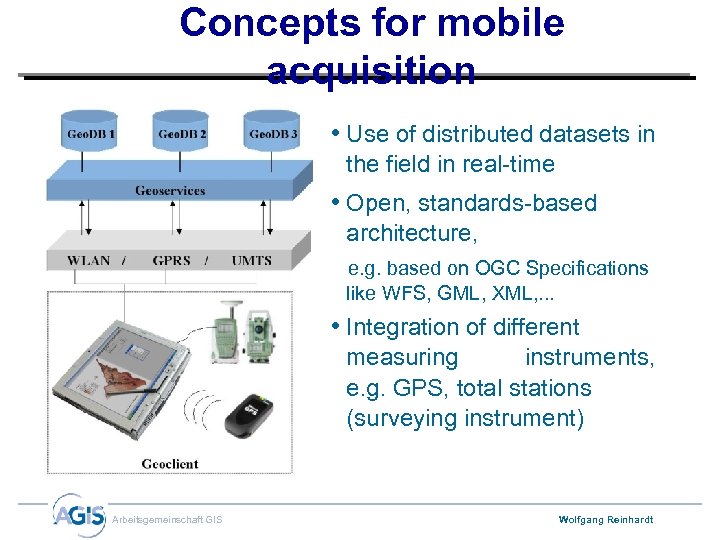 Concepts for mobile acquisition

GeoDB 1
GeoDB 2
GeoDB 3
Geoservices
WLAN / GPRS / UMTS
GPS
Geoclient

• Use of distributed datasets in the field in real-time

• Open, standards-based architecture,

e.g. based on OGC Specifications like WFS, GML, XML,...

• Integration of different measuring instruments, e.g. GPS, total stations (surveying instrument)

AGIS Arbeitsgemeinschaft GIS

Wolfgang Reinhardt